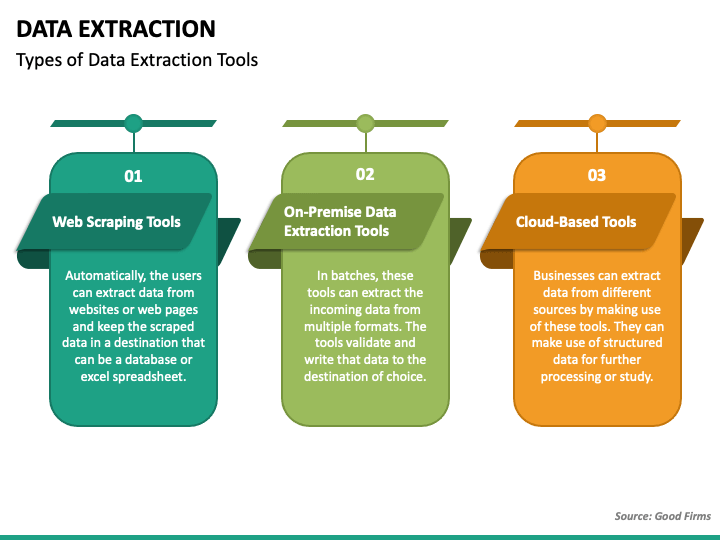 DATA EXTRACTION

Types of Data Extraction Tools

01

Web Scraping Tools

Automatically, the users can extract data from websites or web pages and keep the scraped data in a destination that can be a database or excel spreadsheet.

02

On-Premise Data Extraction Tools

In batches, these tools can extract the incoming data from multiple formats. The tools validate and write that data to the destination of choice.

03

Cloud-Based Tools

Businesses can extract data from different sources by making use of these tools. They can make use of structured data for further processing or study.

Source: Good Firms